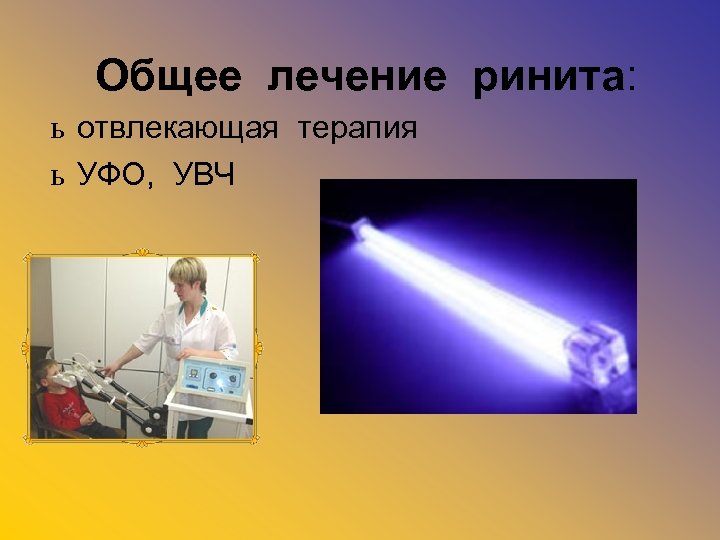 Общее лечение ринита:

ь отвлекающая терапия

ь УФО, УВЧ